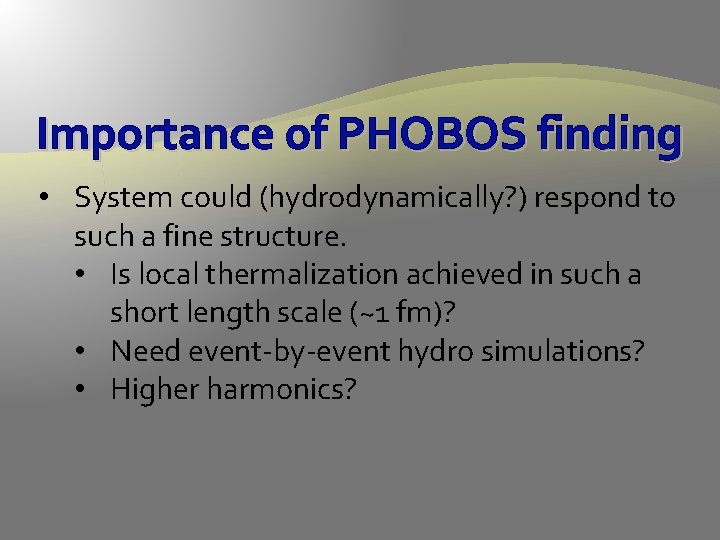 Importance of PHOBOS finding

• System could (hydrodynamically?) respond to such a fine structure.
  • Is local thermalization achieved in such a short length scale (~1 fm)?
  • Need event-by-event hydro simulations?
  • Higher harmonics?